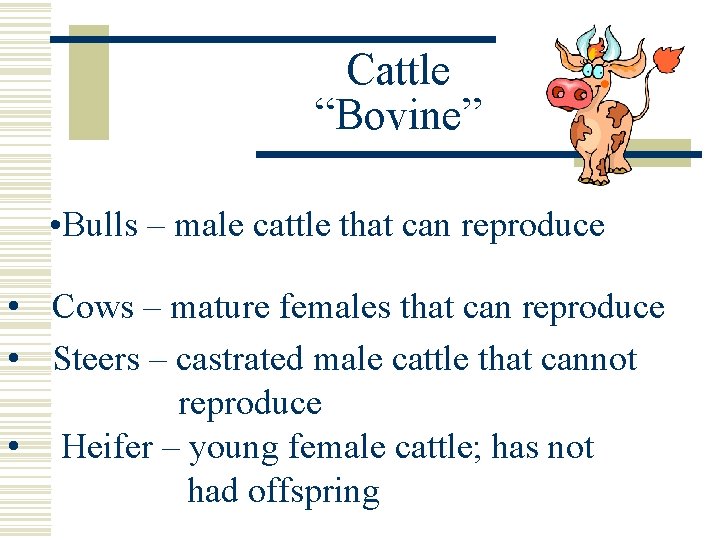 Cattle
"Bovine"

• Bulls – male cattle that can reproduce

• Cows – mature females that can reproduce
• Steers – castrated male cattle that cannot reproduce
• Heifer – young female cattle; has not had offspring